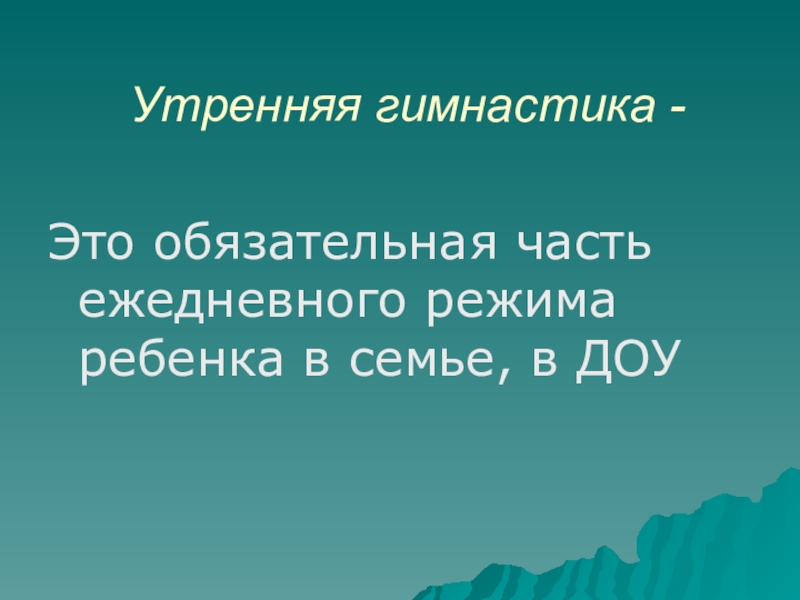 Утренняя гимнастика -

Это обязательная часть ежедневного режима ребенка в семье, в ДОУ